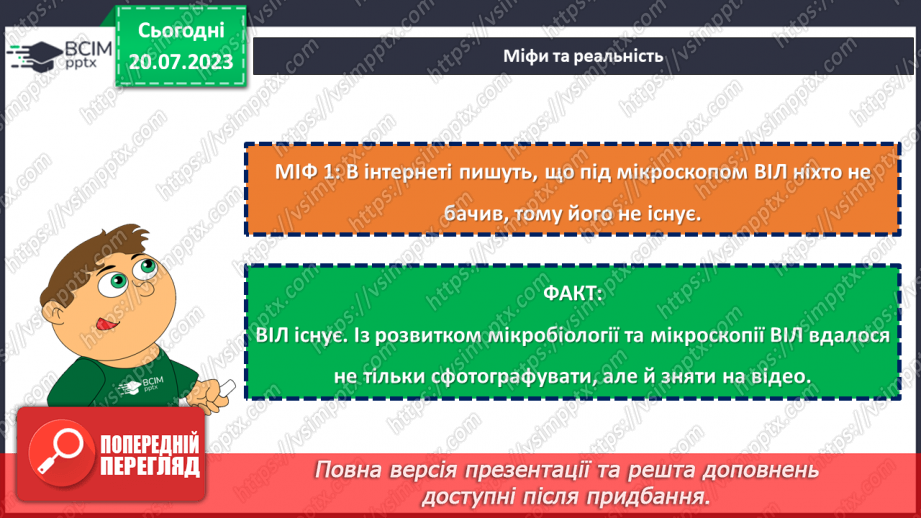 ВСІМ pptx

Сьогодні 20.07.2023

Міфи та реальність

МІФ 1: В інтернеті пишуть, що під мікроскопом ВІЛ ніхто не бачив, тому його не існує.

ФАКТ:
ВІЛ існує. Із розвитком мікробіології та мікроскопії ВІЛ вдалося не тільки сфотографувати, але й зняти на відео.

ВСІМ pptx

ПОПЕРЕДНІЙ ПЕРЕГЛЯД

Повна версія презентації та решта доповнень доступні після придбання.

https://vsimpptx.com